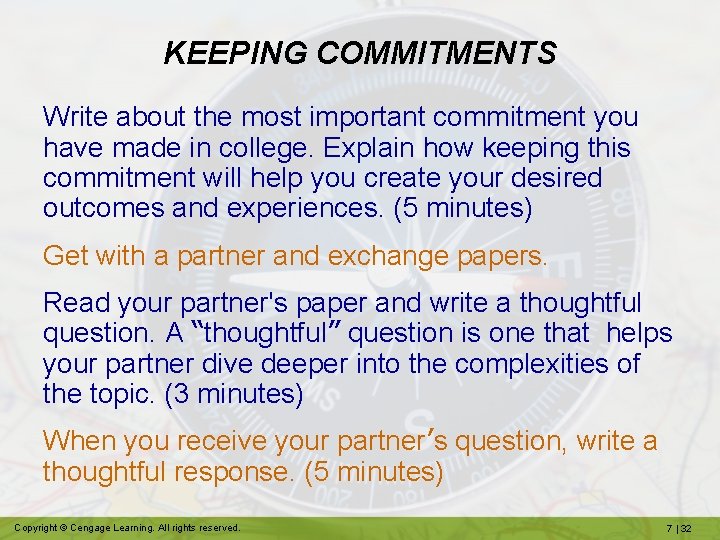 KEEPING COMMITMENTS

Write about the most important commitment you have made in college. Explain how keeping this commitment will help you create your desired outcomes and experiences. (5 minutes)

Get with a partner and exchange papers.

Read your partner's paper and write a thoughtful question. A “thoughtful” question is one that helps your partner dive deeper into the complexities of the topic. (3 minutes)

When you receive your partner’s question, write a thoughtful response. (5 minutes)

Copyright © Cengage Learning. All rights reserved.

7 | 32